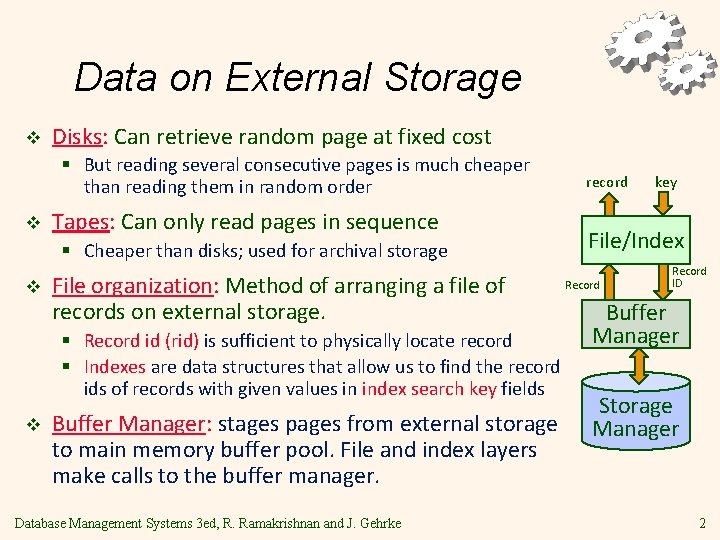 Data on External Storage

❖ Disks: Can retrieve random page at fixed cost
 ▪ But reading several consecutive pages is much cheaper than reading them in random order

❖ Tapes: Can only read pages in sequence
 ▪ Cheaper than disks; used for archival storage

❖ File organization: Method of arranging a file of records on external storage.
 ▪ Record id (rid) is sufficient to physically locate record
 ▪ Indexes are data structures that allow us to find the record ids of records with given values in index search key fields

❖ Buffer Manager: stages pages from external storage to main memory buffer pool. File and index layers make calls to the buffer manager.

record
key
File/Index
Record
Record ID
Buffer Manager
Storage Manager

Database Management Systems 3ed, R. Ramakrishnan and J. Gehrke

2